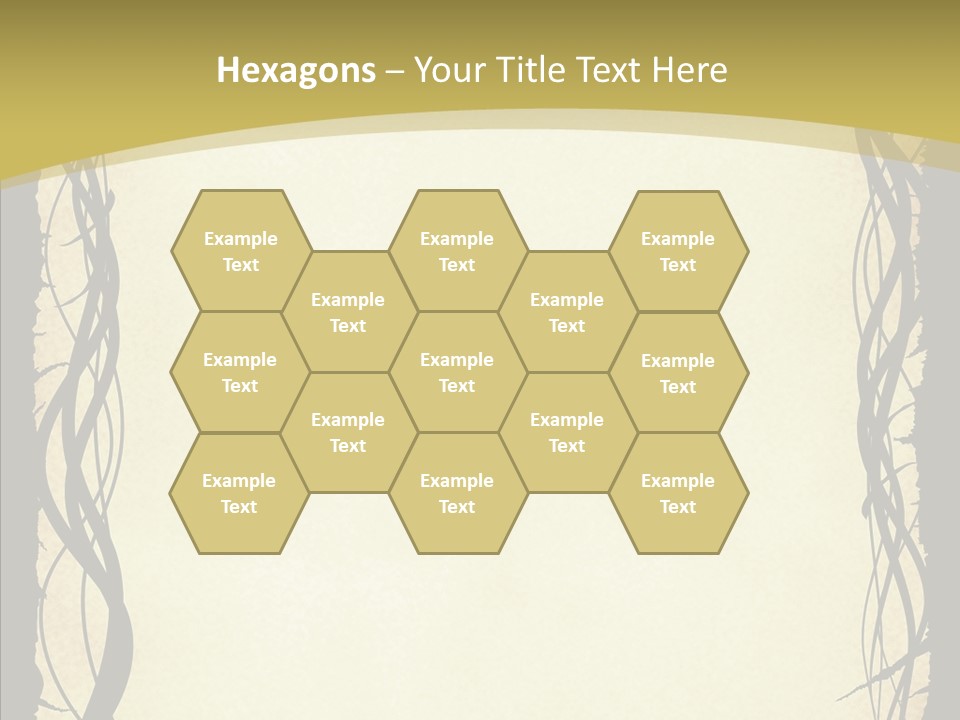 Hexagons – Your Title Text Here

Example Text

Example Text

Example Text

Example Text

Example Text

Example Text

Example Text

Example Text

Example Text

Example Text

Example Text

Example Text

Example Text